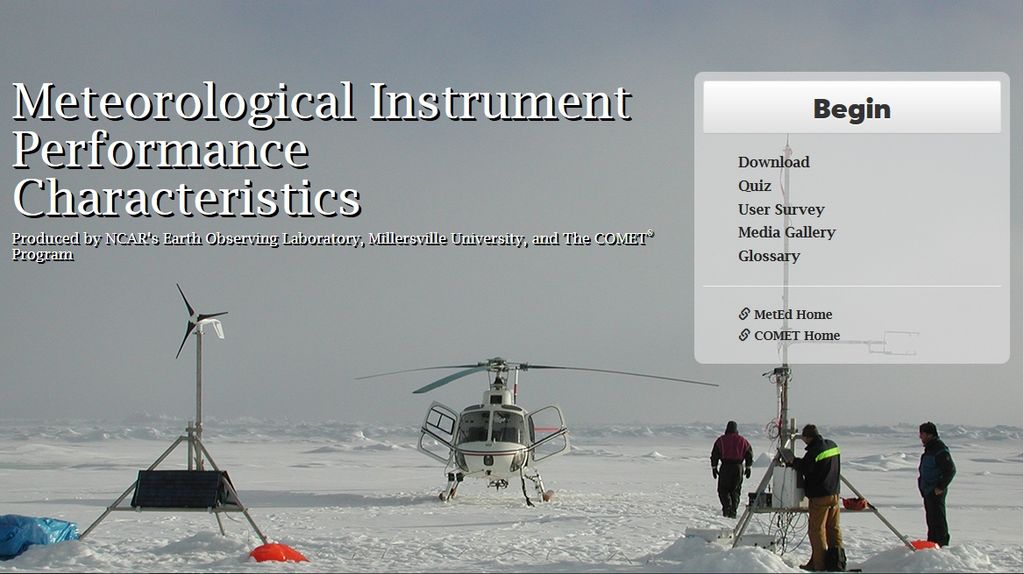 Meteorological Instrument Performance Characteristics

Produced by NCAR's Earth Observing Laboratory, Millersville University, and The COMET® Program

Begin

Download
Quiz
User Survey
Media Gallery
Glossary

MetEd Home
COMET Home